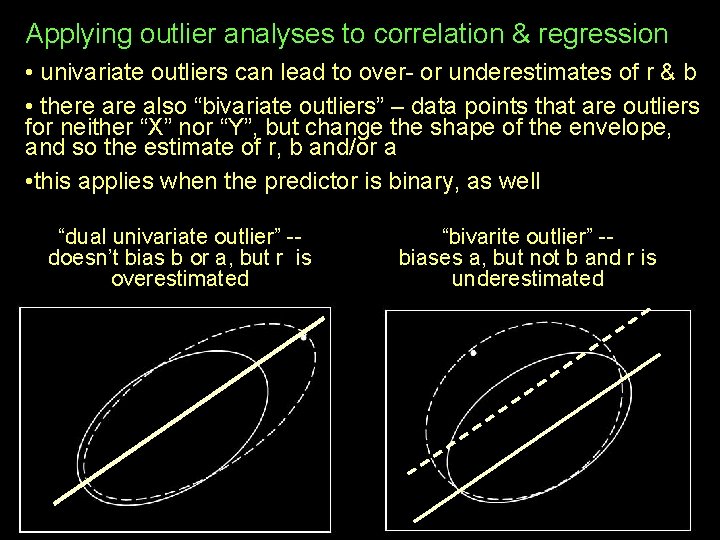 Applying outlier analyses to correlation & regression

• univariate outliers can lead to over- or underestimates of r & b

• there are also “bivariate outliers” – data points that are outliers for neither “X” nor “Y”, but change the shape of the envelope, and so the estimate of r, b and/or a

•this applies when the predictor is binary, as well

“dual univariate outlier” -- doesn’t bias b or a, but r is overestimated

“bivarite outlier” -- biases a, but not b and r is underestimated